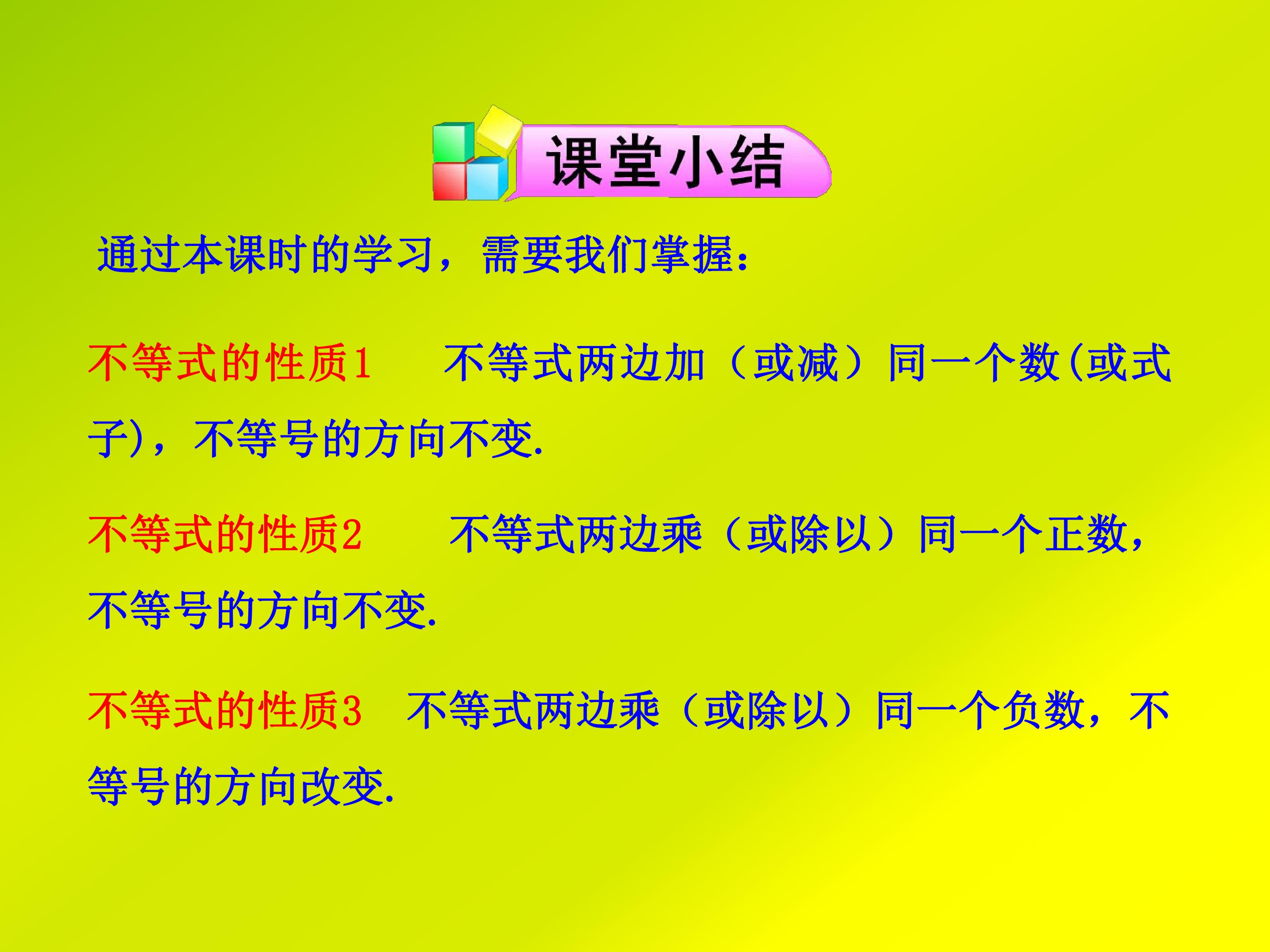 课堂小结

通过本课时的学习，需要我们掌握：

不等式的性质1 不等式两边加（或减）同一个数(或式子)，不等号的方向不变.

不等式的性质2 不等式两边乘（或除以）同一个正数，不等号的方向不变.

不等式的性质3 不等式两边乘（或除以）同一个负数，不等号的方向改变.